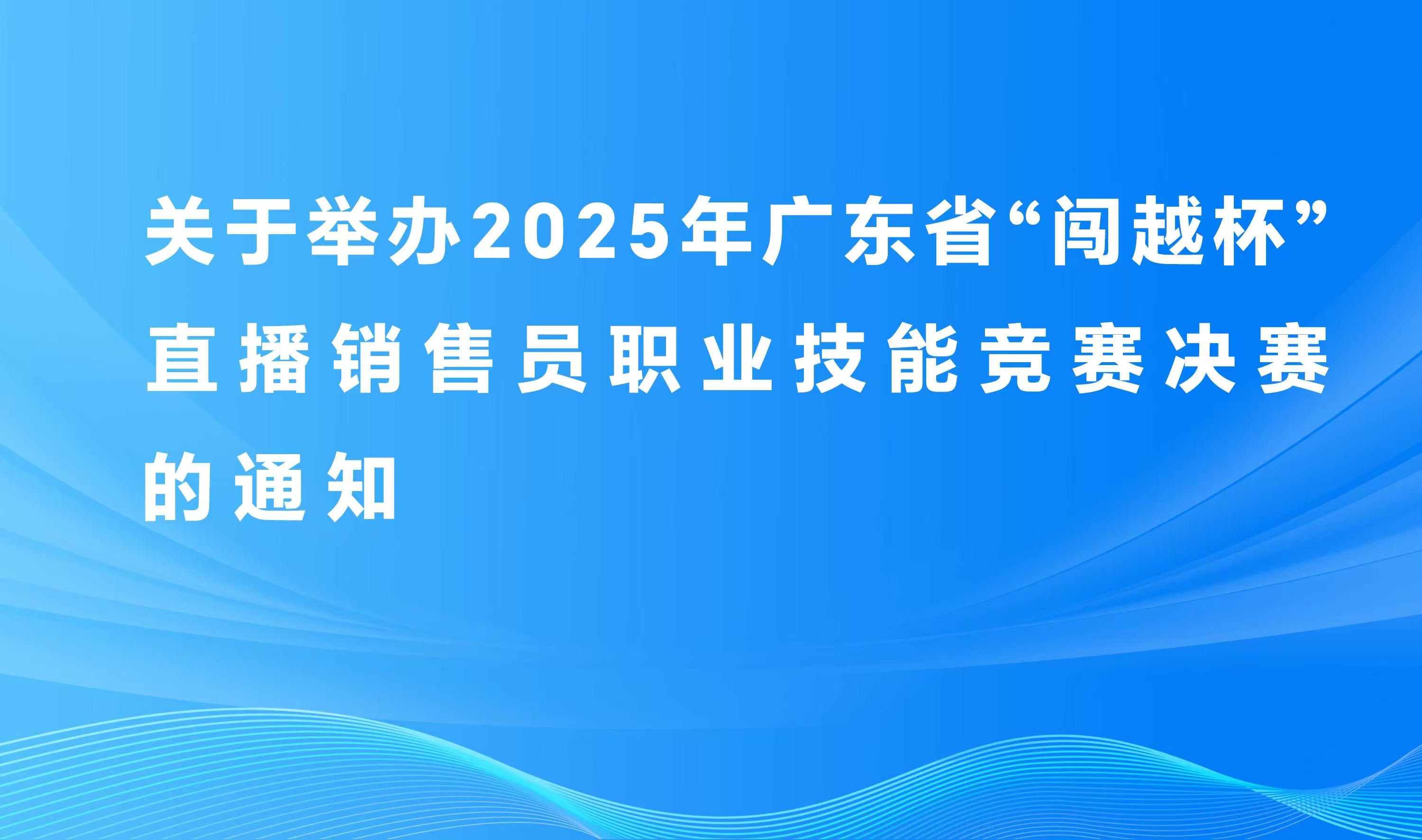 关于举办2025年广东省“闯越杯”直播销售员职业技能竞赛决赛的通知